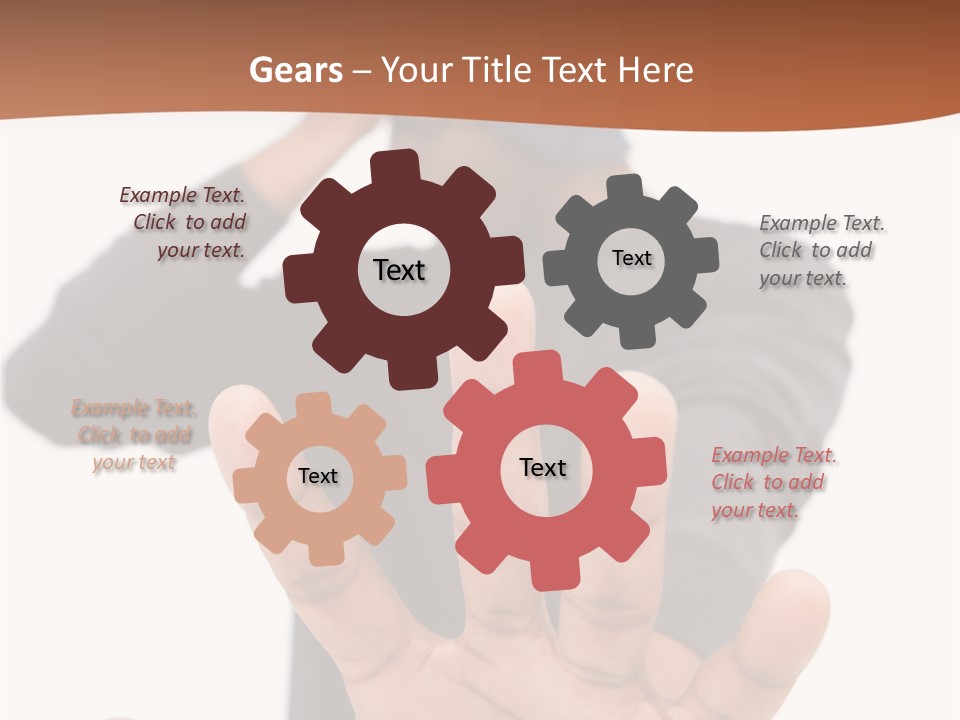 Gears – Your Title Text Here

Example Text. Click to add your text.

Text

Text

Example Text. Click to add your text.

Example Text. Click to add your text

Text

Text

Example Text. Click to add your text.